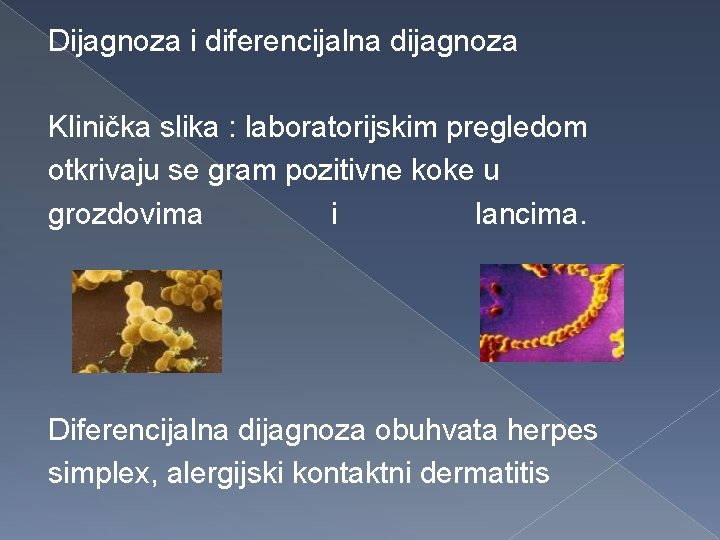 Dijagnoza i diferencijalna dijagnoza

Klinička slika : laboratorijskim pregledom otkrivaju se gram pozitivne koke u grozdovima i lancima.

Diferencijalna dijagnoza obuhvata herpes simplex, alergijski kontaktni dermatitis